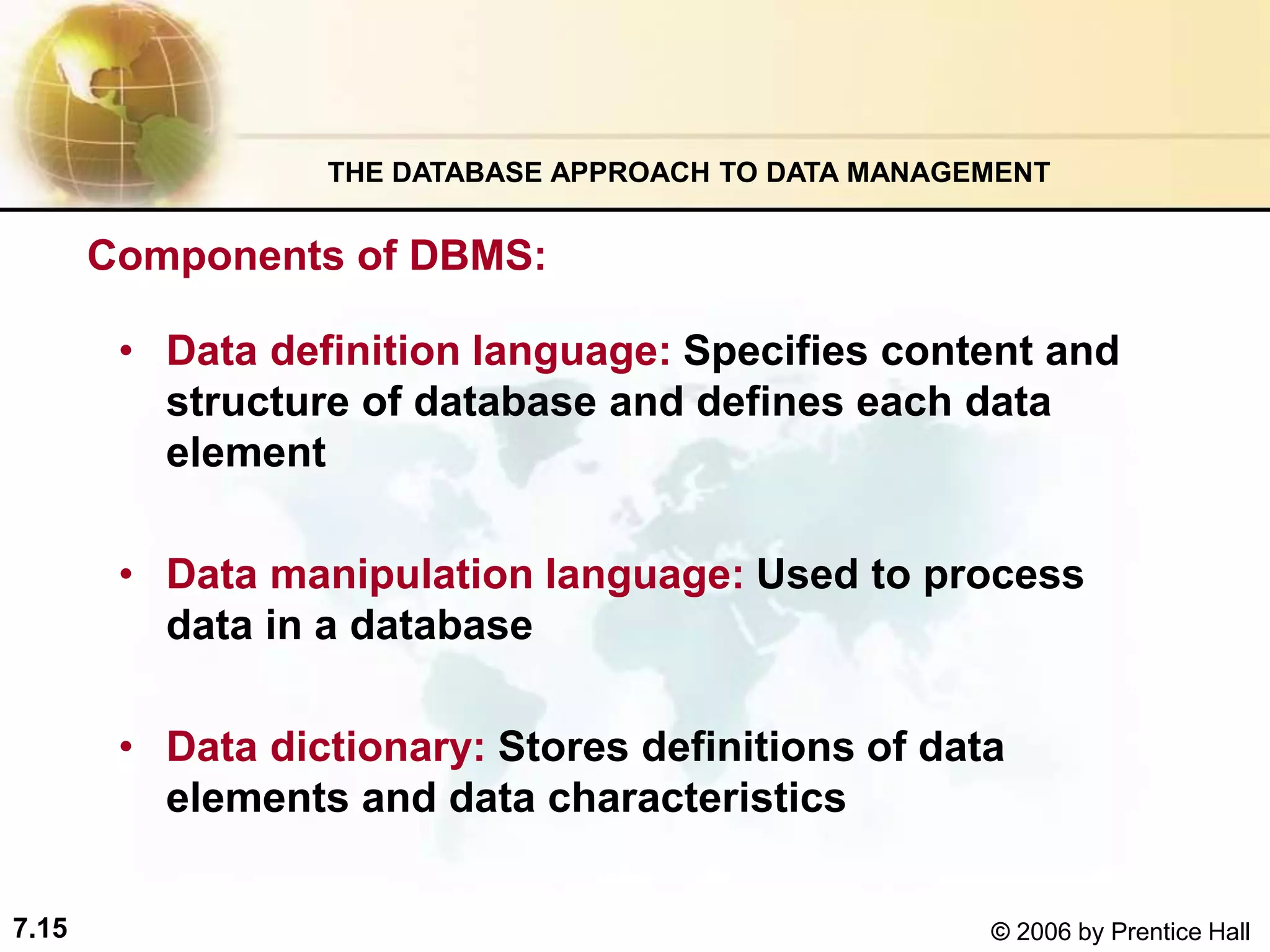 THE DATABASE APPROACH TO DATA MANAGEMENT

Components of DBMS:

• Data definition language: Specifies content and structure of database and defines each data element

• Data manipulation language: Used to process data in a database

• Data dictionary: Stores definitions of data elements and data characteristics

7.15

© 2006 by Prentice Hall